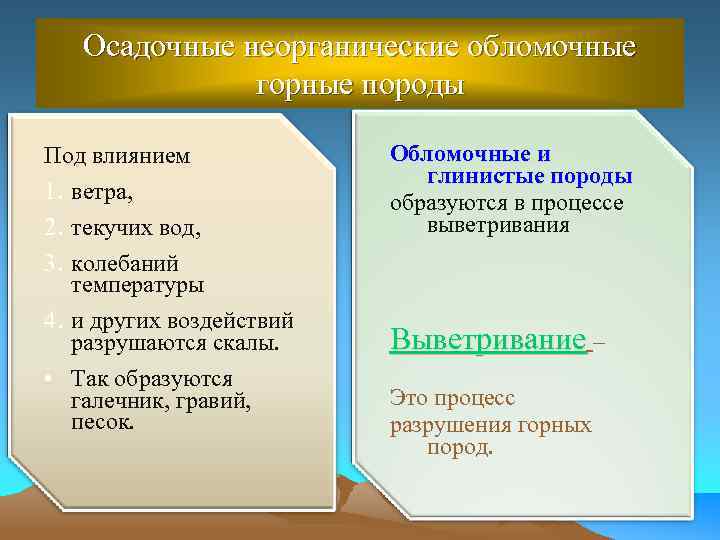 Осадочные неорганические обломочные горные породы

Под влиянием
1. ветра,
2. текучих вод,
3. колебаний температуры
4. и других воздействий разрушаются скалы.
• Так образуются галечник, гравий, песок.

Обломочные и глинистые породы образуются в процессе выветривания

Выветривание –

Это процесс разрушения горных пород.